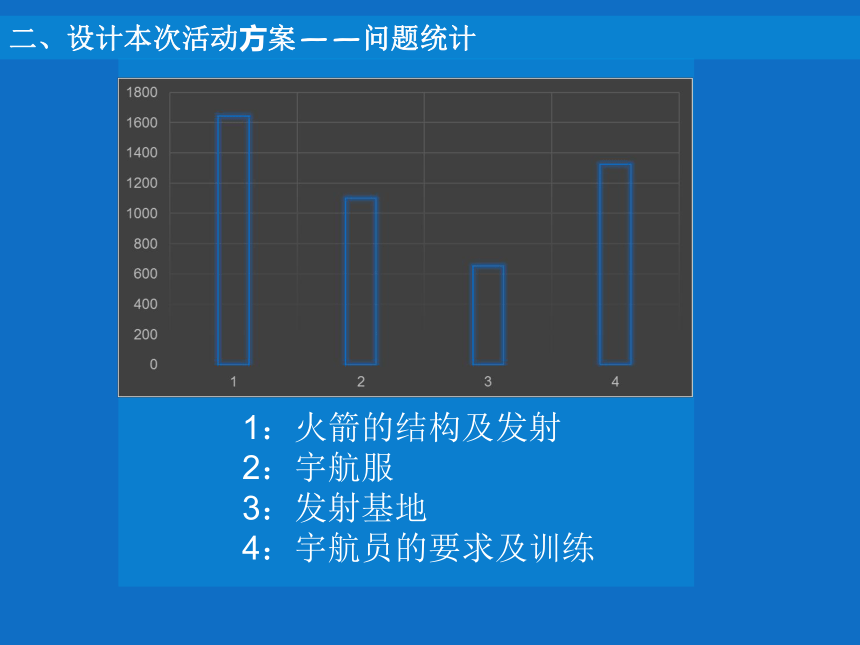 二、设计本次活动方案——问题统计

1800
1600
1400
1200
1000
800
600
400
200
0
1 2 3 4

1：火箭的结构及发射
2：宇航服
3：发射基地
4：宇航员的要求及训练